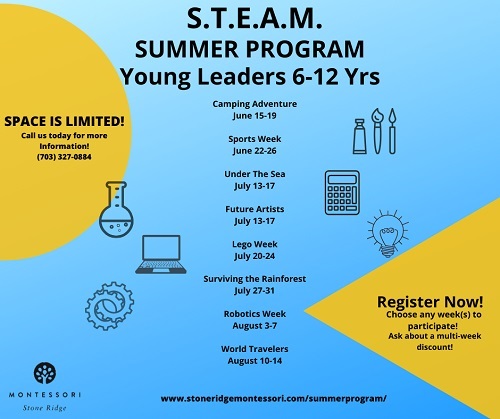 S.T.E.A.M.
SUMMER PROGRAM
Young Leaders 6-12 Yrs

SPACE IS LIMITED!
Call us today for more Information!
(703) 327-0884

Camping Adventure
June 15-19

Sports Week
June 22-26

Under The Sea
July 13-17

Future Artists
July 13-17

Lego Week
July 20-24

Surviving the Rainforest
July 27-31

Robotics Week
August 3-7

World Travelers
August 10-14

Register Now!
Choose any week(s) to participate!
Ask about a multi-week discount!

MONTESSORI
Stone Ridge

www.stoneridgemontessori.com/summerprogram/